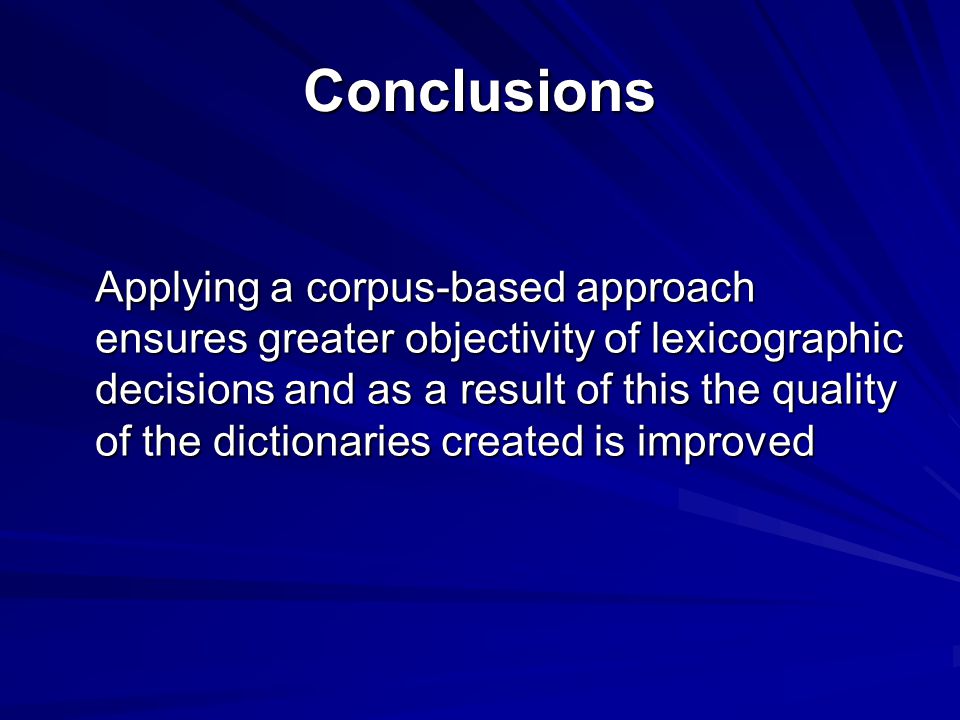 Conclusions

Applying a corpus-based approach ensures greater objectivity of lexicographic decisions and as a result of this the quality of the dictionaries created is improved